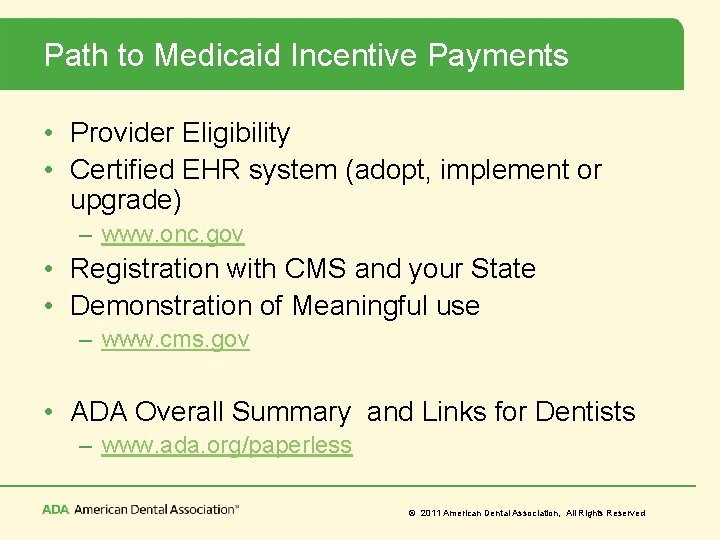 Path to Medicaid Incentive Payments

• Provider Eligibility
• Certified EHR system (adopt, implement or upgrade)
– www.onc.gov
• Registration with CMS and your State
• Demonstration of Meaningful use
– www.cms.gov

• ADA Overall Summary and Links for Dentists
– www.ada.org/paperless

ADA American Dental Association™

© 2011 American Dental Association, All Rights Reserved